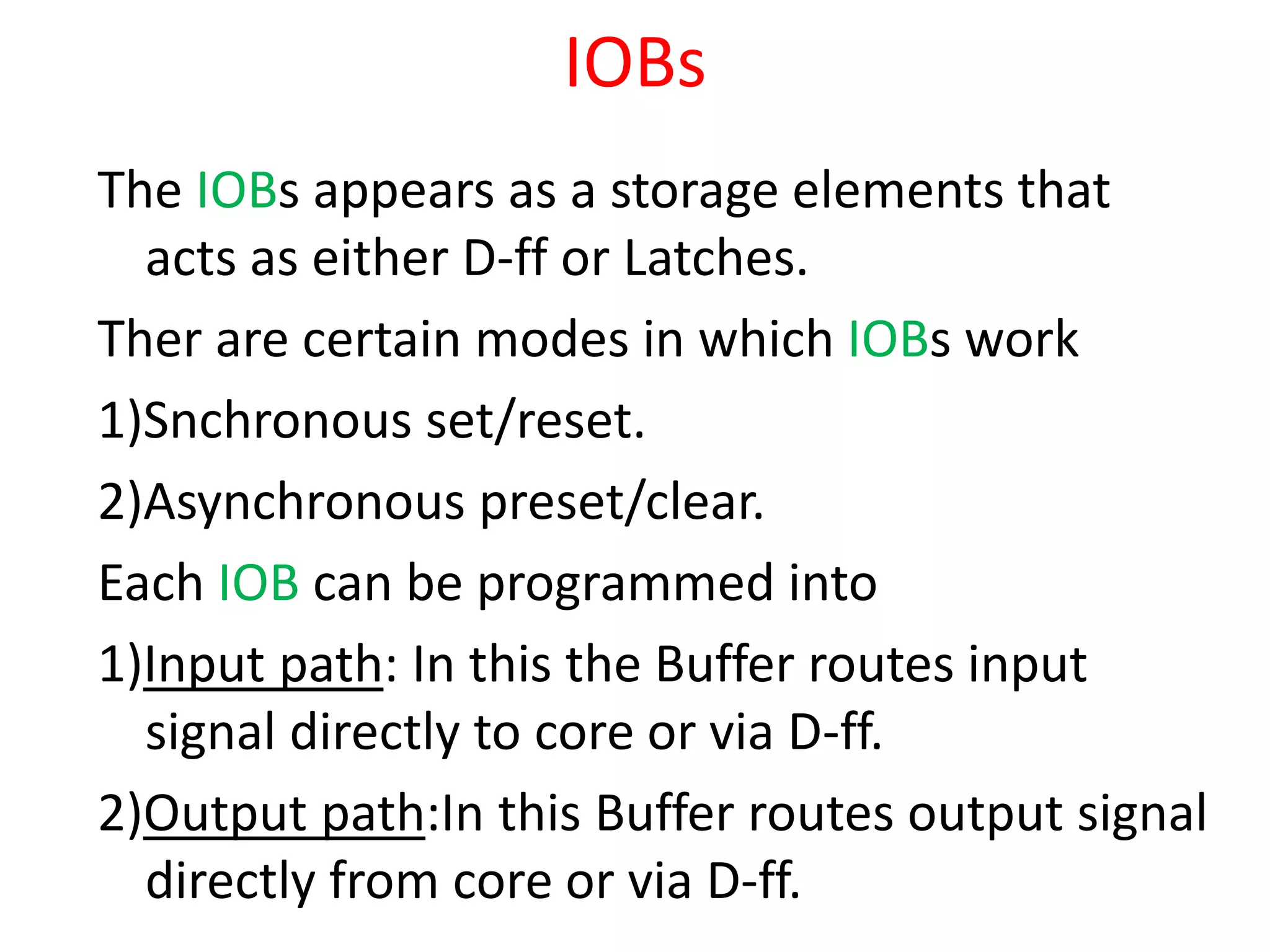 IOBs

The IOBs appears as a storage elements that acts as either D-ff or Latches.

Ther are certain modes in which IOBs work

1)Snchronous set/reset.

2)Asynchronous preset/clear.

Each IOB can be programmed into

1)Input path: In this the Buffer routes input signal directly to core or via D-ff.

2)Output path:In this Buffer routes output signal directly from core or via D-ff.